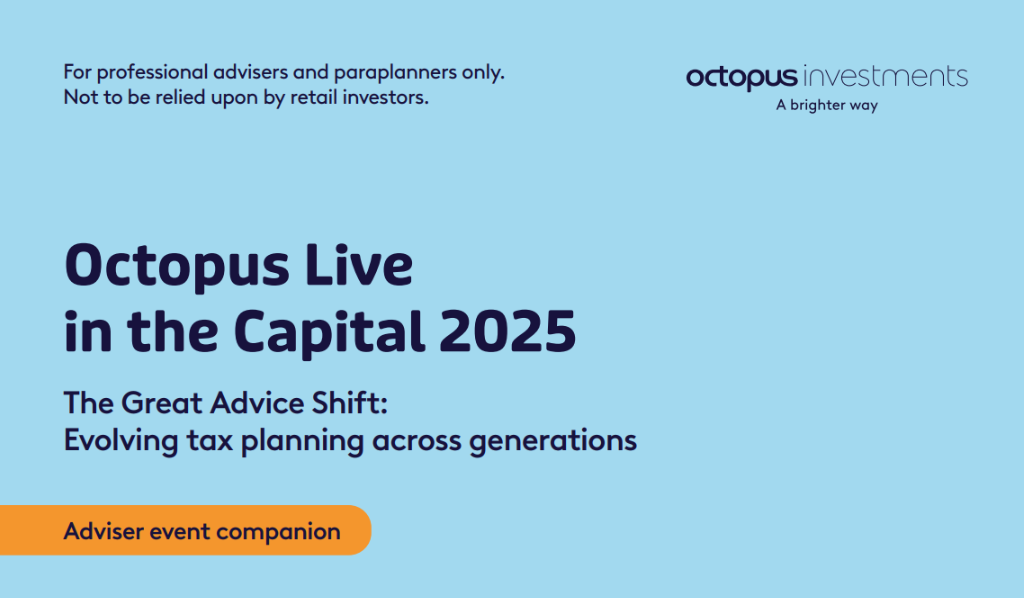 For professional advisers and paraplanners only.
Not to be relied upon by retail investors.

octopus investments
A brighter way

Octopus Live in the Capital 2025

The Great Advice Shift:
Evolving tax planning across generations

Adviser event companion